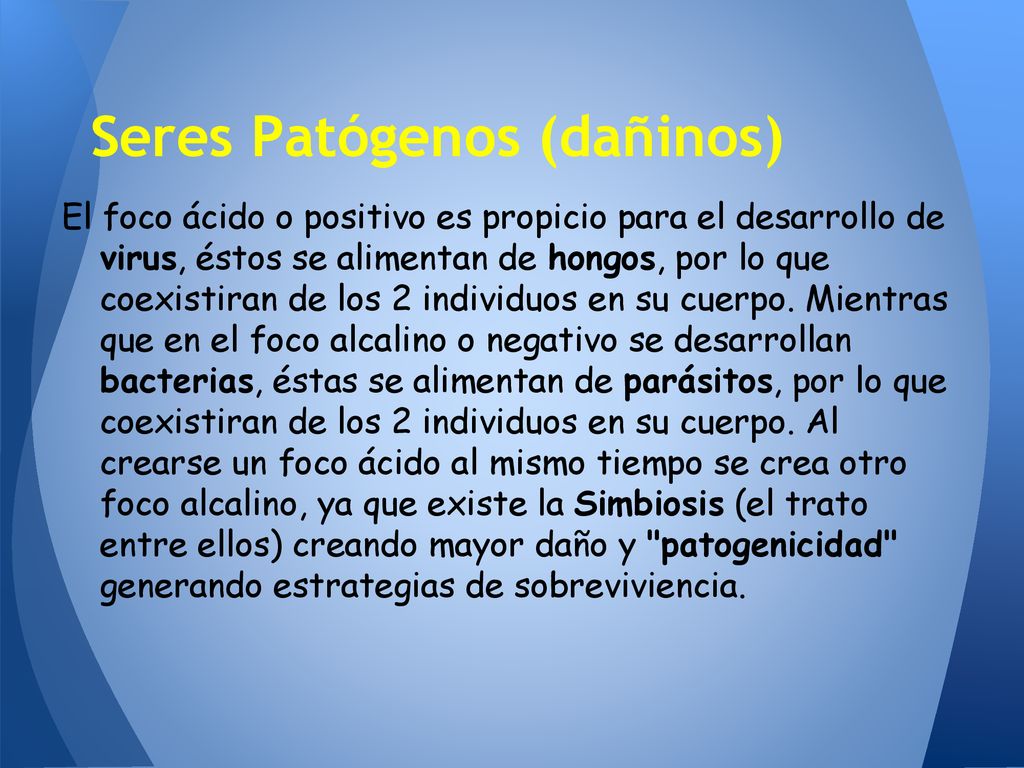 Seres Patógenos (dañinos)

El foco ácido o positivo es propicio para el desarrollo de virus, éstos se alimentan de hongos, por lo que coexistiran de los 2 individuos en su cuerpo. Mientras que en el foco alcalino o negativo se desarrollan bacterias, éstas se alimentan de parásitos, por lo que coexistiran de los 2 individuos en su cuerpo. Al crearse un foco ácido al mismo tiempo se crea otro foco alcalino, ya que existe la Simbiosis (el trato entre ellos) creando mayor daño y "patogenicidad" generando estrategias de sobreviviencia.